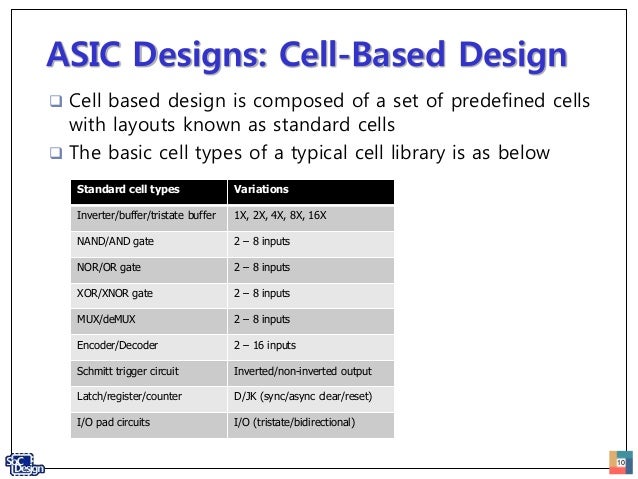 ASIC Designs: Cell-Based Design

❑ Cell based design is composed of a set of predefined cells with layouts known as standard cells

❑ The basic cell types of a typical cell library is as below

| Standard cell types | Variations |
|---|---|
| Inverter/buffer/tristate buffer | 1X, 2X, 4X, 8X, 16X |
| NAND/AND gate | 2 – 8 inputs |
| NOR/OR gate | 2 – 8 inputs |
| XOR/XNOR gate | 2 – 8 inputs |
| MUX/deMUX | 2 – 8 inputs |
| Encoder/Decoder | 2 – 16 inputs |
| Schmitt trigger circuit | Inverted/non-inverted output |
| Latch/register/counter | D/JK (sync/async clear/reset) |
| I/O pad circuits | I/O (tristate/bidirectional) |

SoC Design

10